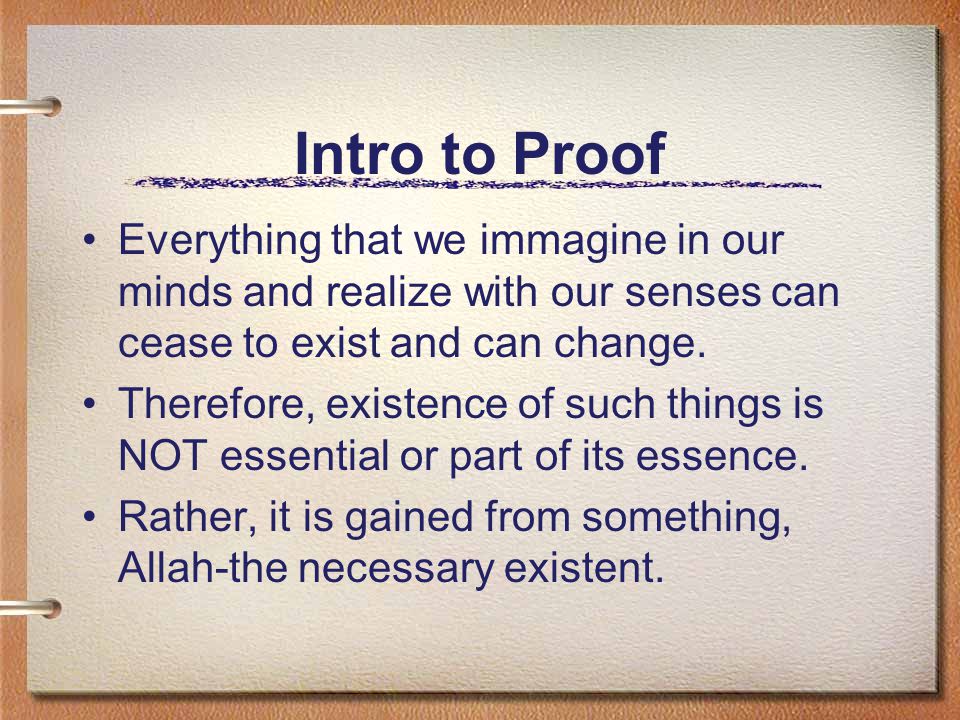 Intro to Proof

• Everything that we immagine in our minds and realize with our senses can cease to exist and can change.
• Therefore, existence of such things is NOT essential or part of its essence.
• Rather, it is gained from something, Allah-the necessary existent.